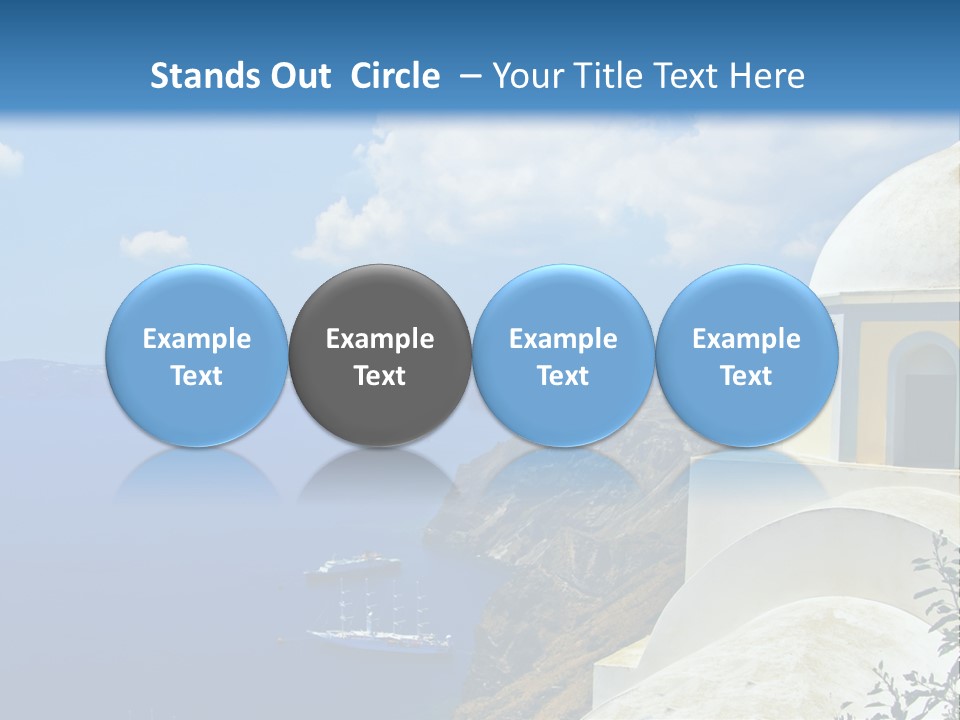 Stands Out Circle – Your Title Text Here

Example Text

Example Text

Example Text

Example Text